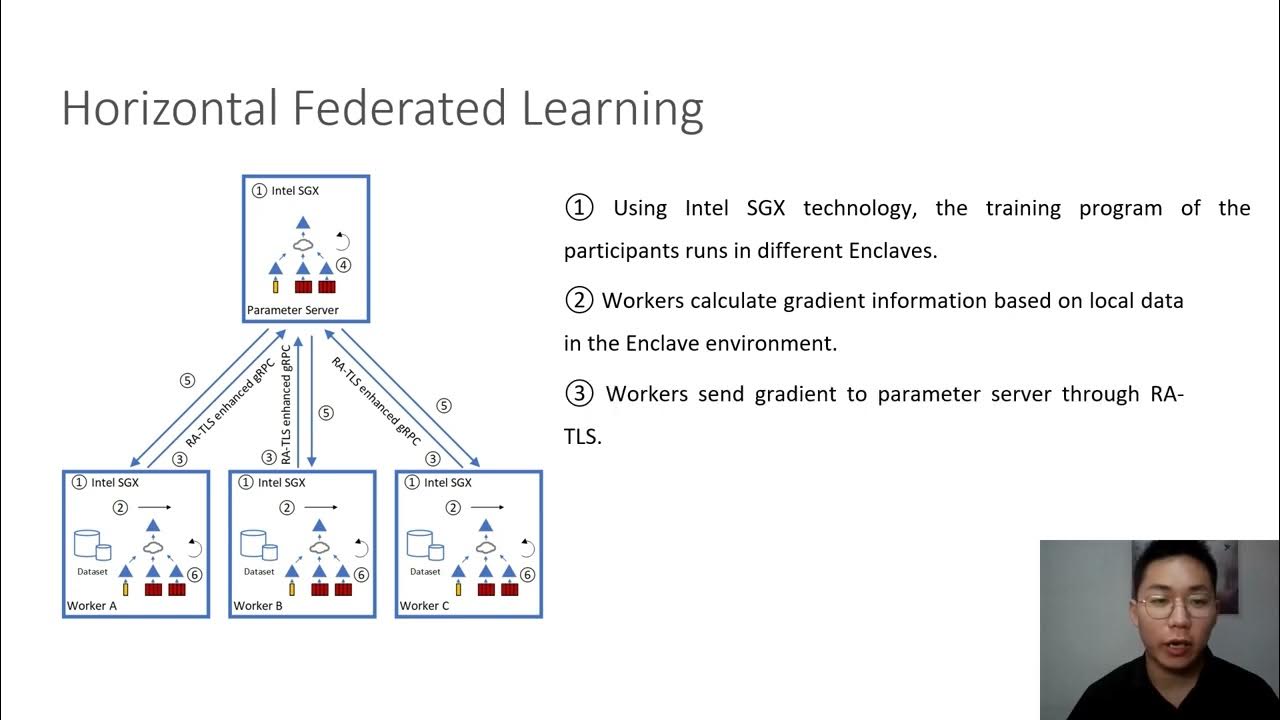 Horizontal Federated Learning

① Intel SGX

④

Parameter Server

⑤

RA-TLS enhanced gRPC

③

RA-TLS enhanced gRPC

③

⑤

RA-TLS enhanced gRPC

⑤

③

① Intel SGX

②

Dataset

⑥

Worker A

① Intel SGX

②

Dataset

⑥

Worker B

① Intel SGX

②

Dataset

⑥

Worker C

① Using Intel SGX technology, the training program of the participants runs in different Enclaves.

② Workers calculate gradient information based on local data in the Enclave environment.

③ Workers send gradient to parameter server through RA-TLS.